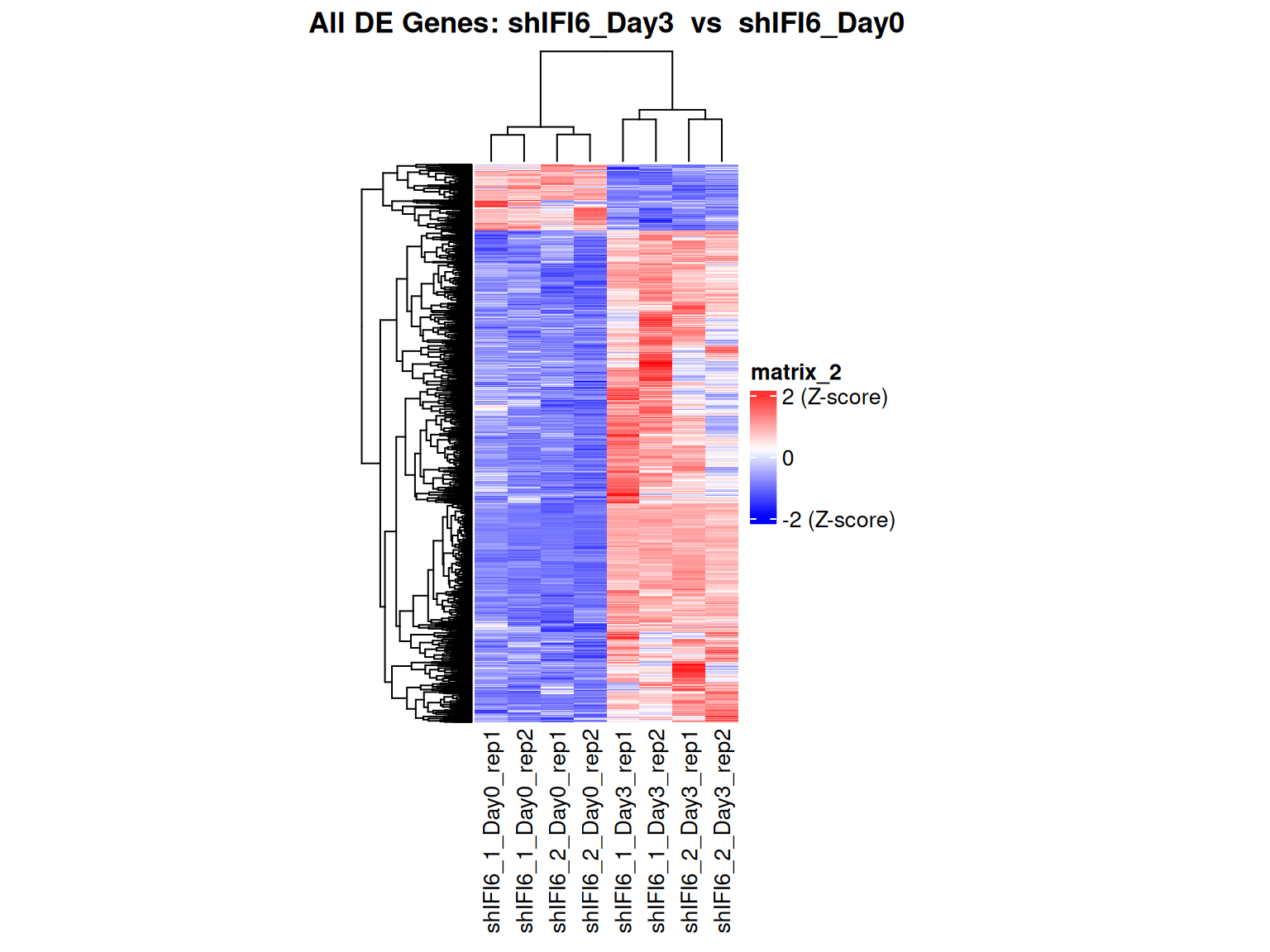 All DE Genes: shIFI6_Day3 vs shIFI6_Day0

matrix_2
2 (Z-score)
0
-2 (Z-score)

shIFI6_1_Day0_rep1
shIFI6_1_Day0_rep2
shIFI6_2_Day0_rep1
shIFI6_2_Day0_rep2
shIFI6_1_Day3_rep1
shIFI6_1_Day3_rep2
shIFI6_2_Day3_rep1
shIFI6_2_Day3_rep2